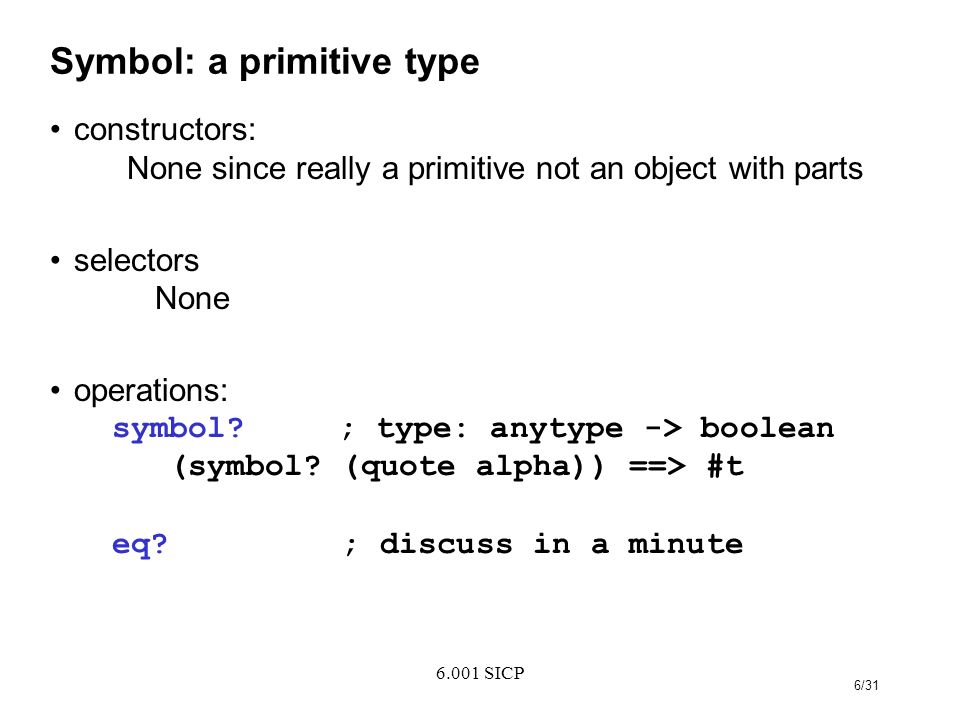 Symbol: a primitive type

• constructors:
None since really a primitive not an object with parts

• selectors
None

• operations:
symbol? ; type: anytype -> boolean
(symbol? (quote alpha)) ==> #t

eq? ; discuss in a minute

6.001 SICP

6/31